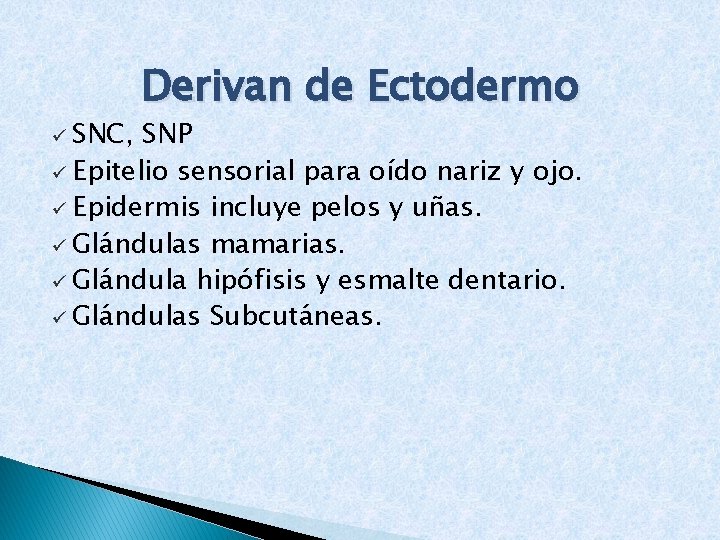 Derivan de Ectodermo

✓ SNC, SNP
✓ Epitelio sensorial para oído nariz y ojo.
✓ Epidermis incluye pelos y uñas.
✓ Glándulas mamarias.
✓ Glándula hipófisis y esmalte dentario.
✓ Glándulas Subcutáneas.